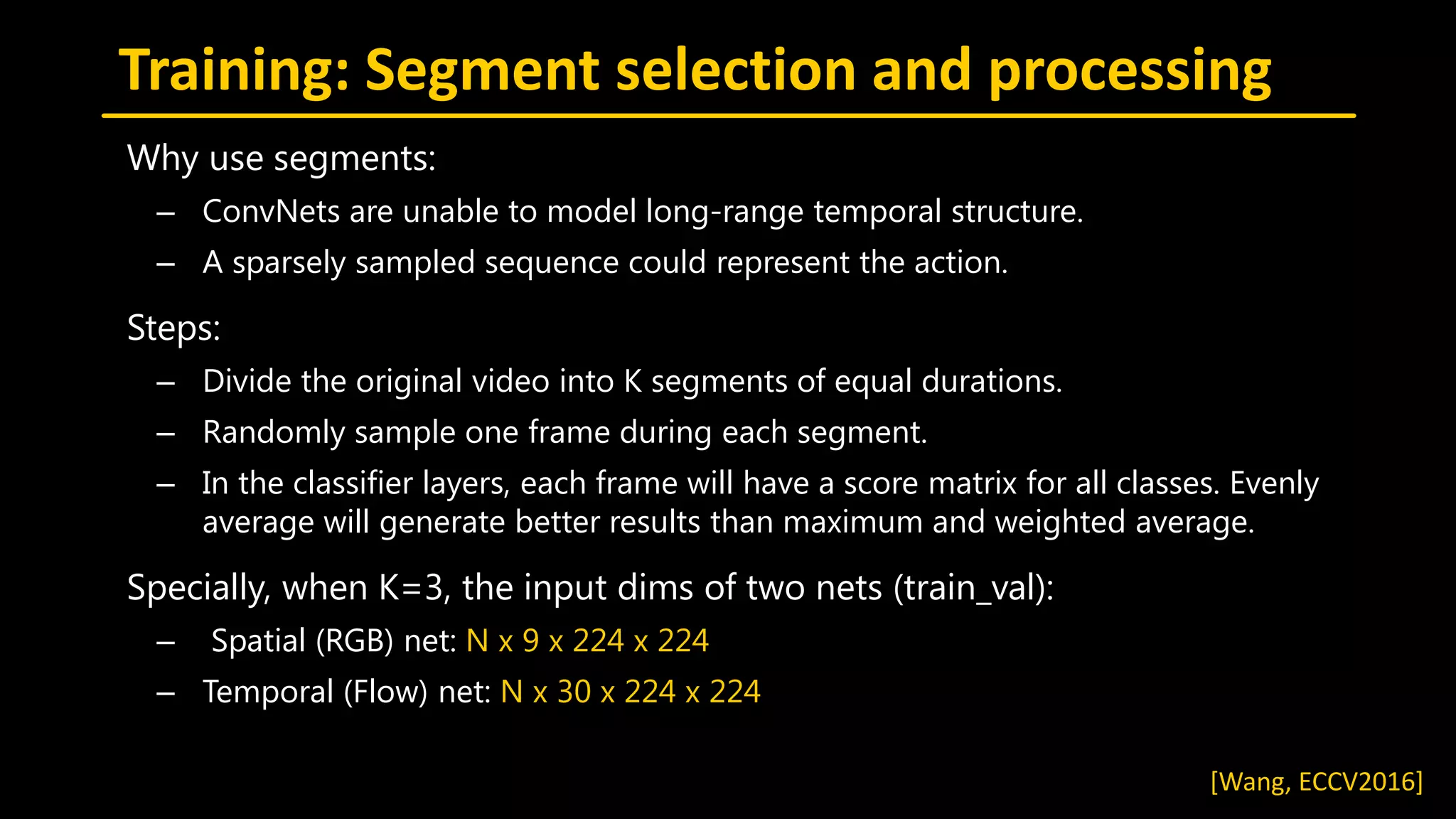 Training: Segment selection and processing

Why use segments:

– ConvNets are unable to model long-range temporal structure.
– A sparsely sampled sequence could represent the action.

Steps:

– Divide the original video into K segments of equal durations.
– Randomly sample one frame during each segment.
– In the classifier layers, each frame will have a score matrix for all classes. Evenly average will generate better results than maximum and weighted average.

Specially, when K=3, the input dims of two nets (train_val):

– Spatial (RGB) net: N x 9 x 224 x 224
– Temporal (Flow) net: N x 30 x 224 x 224

[Wang, ECCV2016]